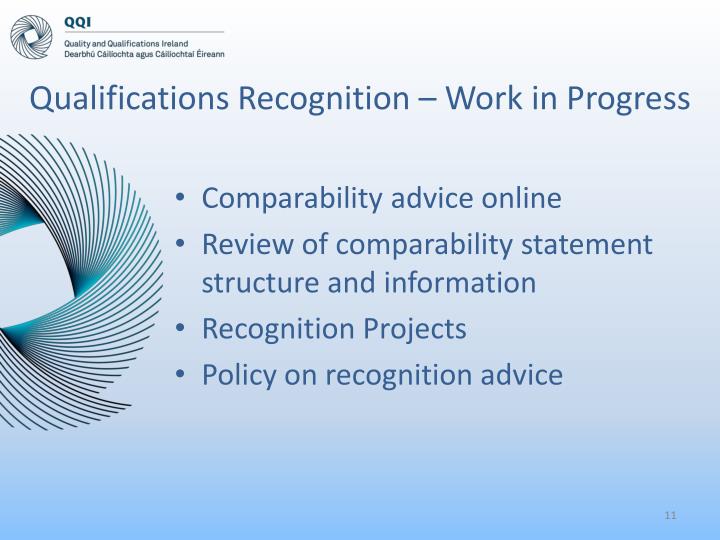 QQI
Quality and Qualifications Ireland
Dearbhú Cáilíochta agus Cáilíochtaí Éireann

Qualifications Recognition – Work in Progress

• Comparability advice online
• Review of comparability statement structure and information
• Recognition Projects
• Policy on recognition advice

11